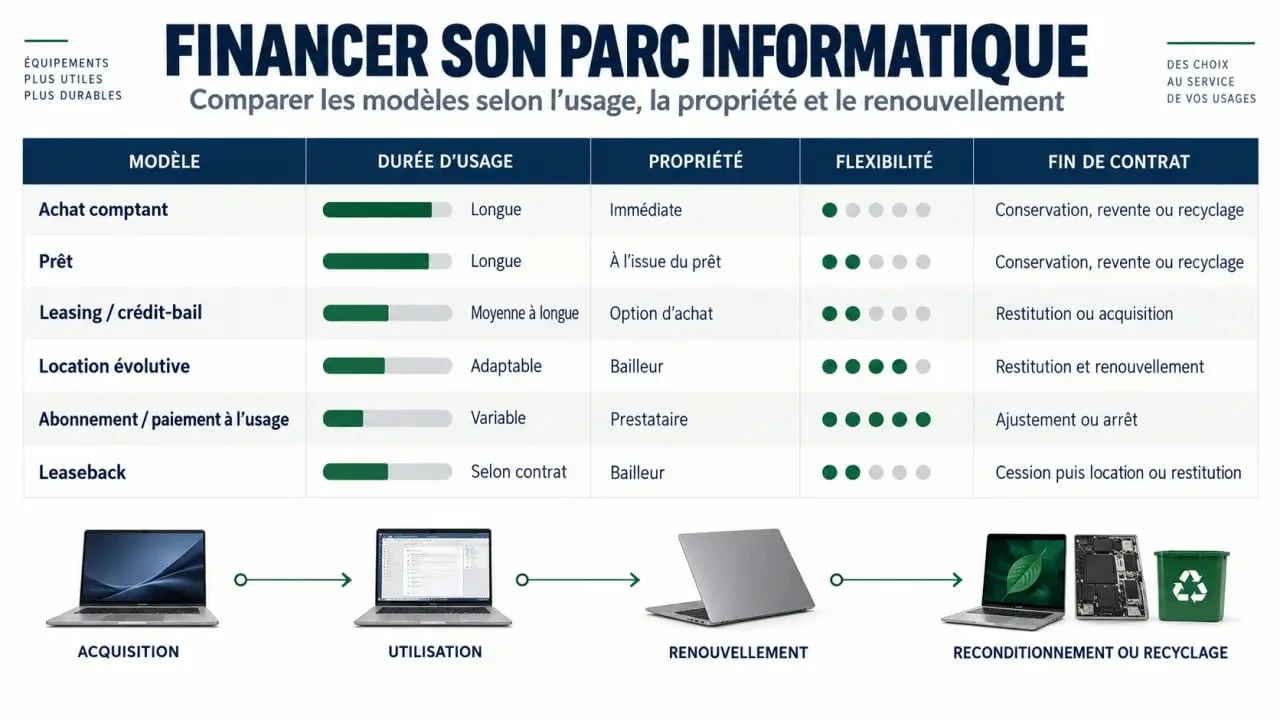 ÉQUIPEMENTS
PLUS UTILES
PLUS DURABLES

FINANCER SON PARC INFORMATIQUE

Comparer les modèles selon l'usage, la propriété et le renouvellement

DES CHOIX
AU SERVICE
DE VOS USAGES

| MODÈLE | DURÉE D'USAGE | PROPRIÉTÉ | FLEXIBILITÉ | FIN DE CONTRAT |
|---|---|---|---|---|
| Achat comptant | Longue | Immédiate | | Conservation, revente ou recyclage |
| Prêt | Longue | À l'issue du prêt | | Conservation, revente ou recyclage |
| Leasing / crédit-bail | Moyenne à longue | Option d'achat | | Restitution ou acquisition |
| Location évolutive | Adaptable | Bailleur | | Restitution et renouvellement |
| Abonnement / paiement à l'usage | Variable | Prestataire | | Ajustement ou arrêt |
| Leaseback | Selon contrat | Bailleur | | Cession puis location ou restitution |

ACQUISITION

UTILISATION

RENOUVELLEMENT

RECONDITIONNEMENT OU RECYCLAGE